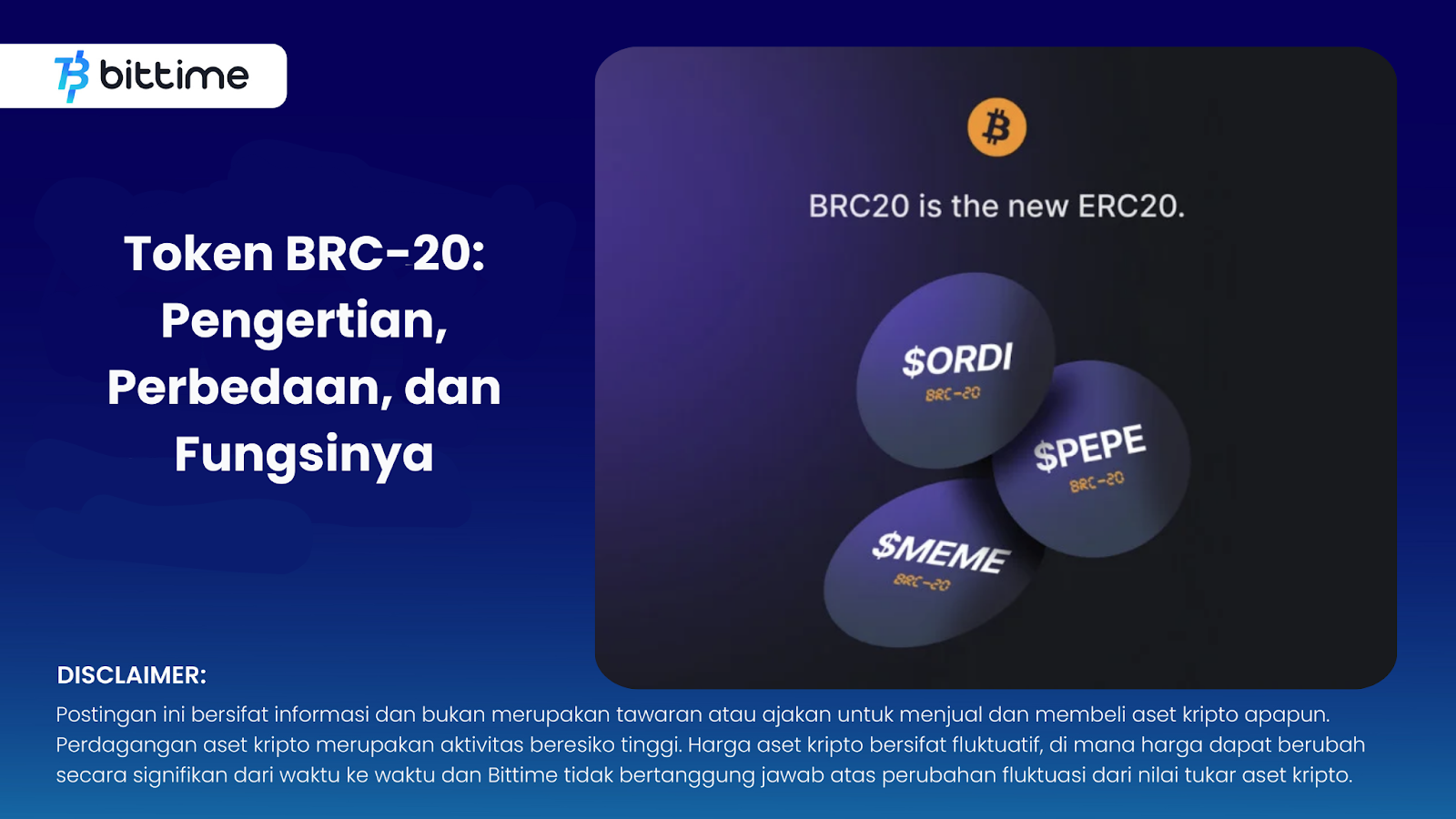 bittime

Token BRC-20: Pengertian, Perbedaan, dan Fungsinya

BRC20 is the new ERC20.

$ORDI
BRC-20

$PEPE
BRC-20

$MEME
BRC-20

DISCLAIMER:
Postingan ini bersifat informasi dan bukan merupakan tawaran atau ajakan untuk menjual dan membeli aset kripto apapun. Perdagangan aset kripto merupakan aktivitas beresiko tinggi. Harga aset kripto bersifat fluktuatif, di mana harga dapat berubah secara signifikan dari waktu ke waktu dan Bittime tidak bertanggung jawab atas perubahan fluktuasi dari nilai tukar aset kripto.